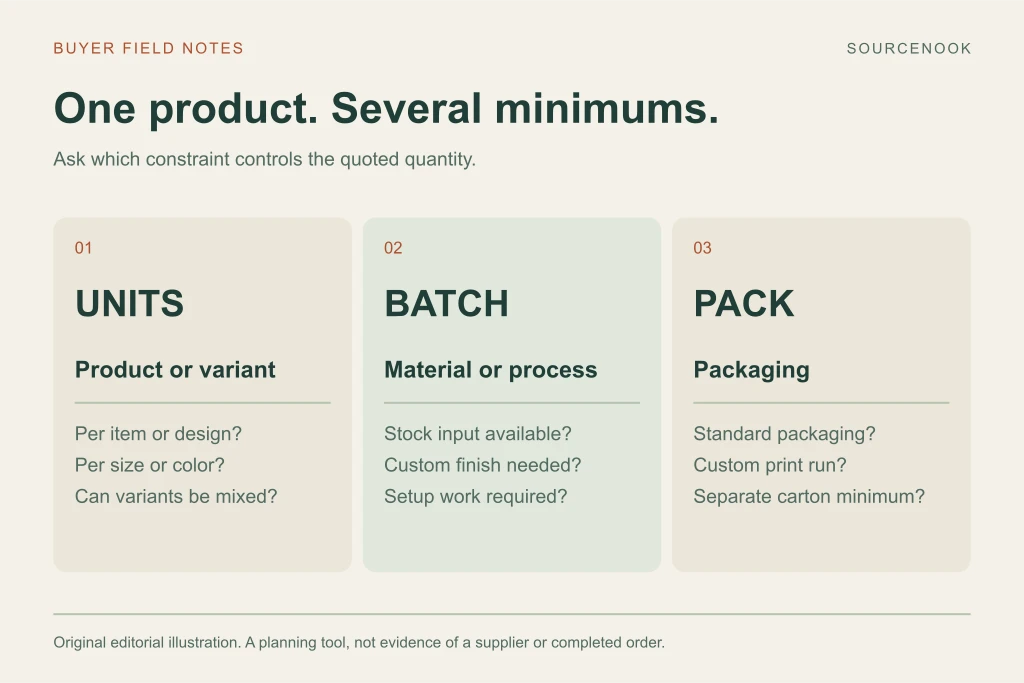 BUYER FIELD NOTES

SOURCENOOK

One product. Several minimums.

Ask which constraint controls the quoted quantity.

01

UNITS

Product or variant

Per item or design?
Per size or color?
Can variants be mixed?

02

BATCH

Material or process

Stock input available?
Custom finish needed?
Setup work required?

03

PACK

Packaging

Standard packaging?
Custom print run?
Separate carton minimum?

Original editorial illustration. A planning tool, not evidence of a supplier or completed order.